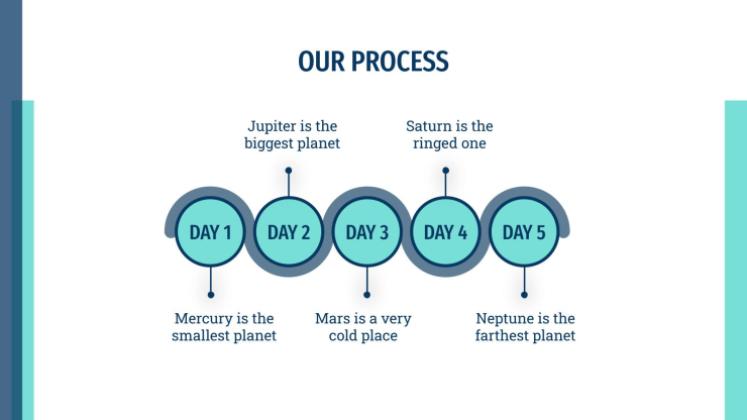 OUR PROCESS

Jupiter is the biggest planet

Saturn is the ringed one

DAY 1

DAY 2

DAY 3

DAY 4

DAY 5

Mercury is the smallest planet

Mars is a very cold place

Neptune is the farthest planet